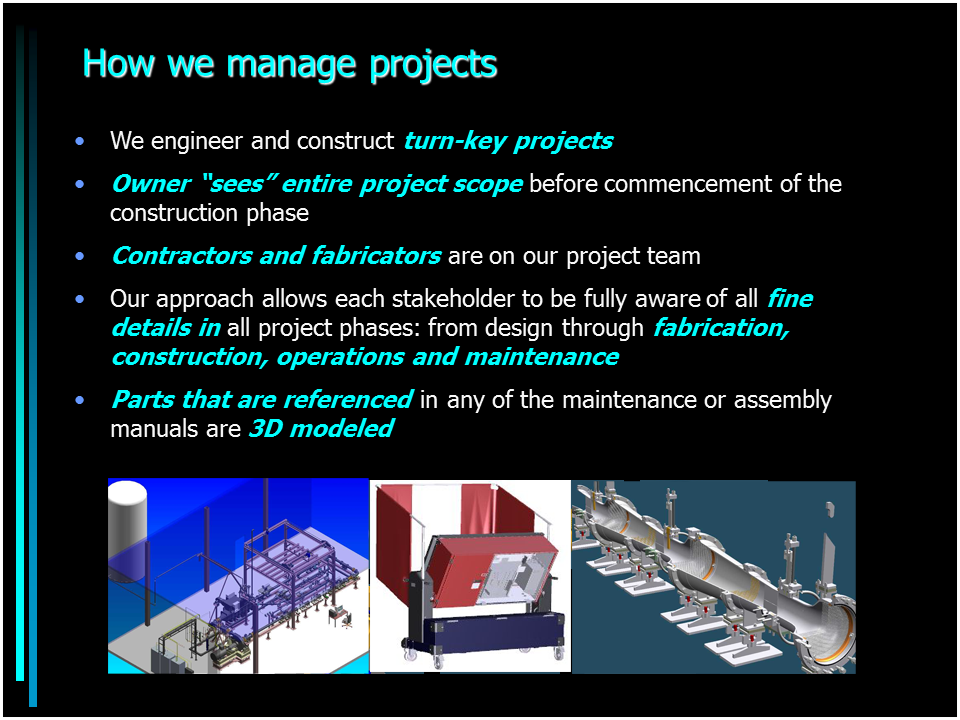 How we manage projects

• We engineer and construct turn-key projects

• Owner "sees" entire project scope before commencement of the construction phase

• Contractors and fabricators are on our project team

• Our approach allows each stakeholder to be fully aware of all fine details in all project phases: from design through fabrication, construction, operations and maintenance

• Parts that are referenced in any of the maintenance or assembly manuals are 3D modeled